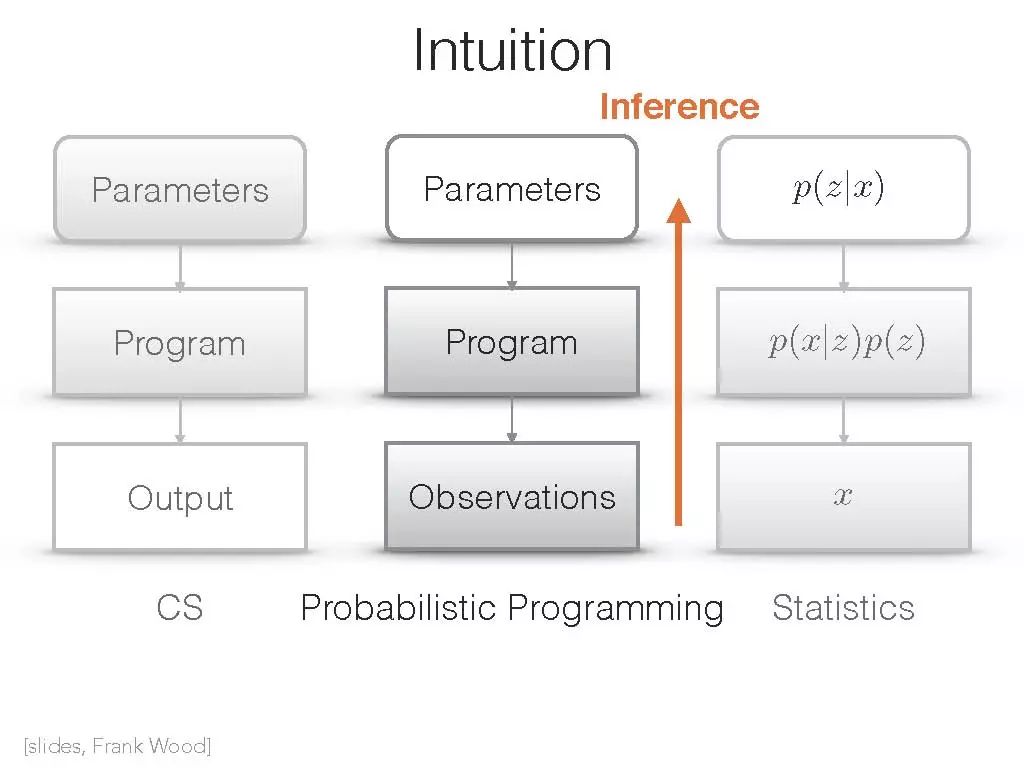 Intuition

Inference

Parameters

Program

Output

CS

Parameters

Program

Observations

Probabilistic Programming

$p(z|x)$

$p(x|z)p(z)$

$x$

Statistics

[slides, Frank Wood]